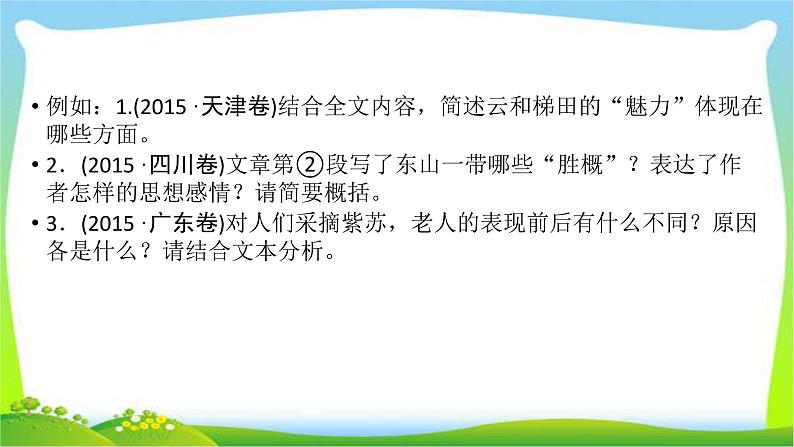 • 例如：1.(2015 ·天津卷)结合全文内容，简述云和梯田的“魅力”体现在哪些方面。

• 2．(2015 ·四川卷)文章第②段写了东山一带哪些“胜概”？表达了作者怎样的思想感情？请简要概括。

• 3．(2015 ·广东卷)对人们采摘紫苏，老人的表现前后有什么不同？原因各是什么？请结合文本分析。